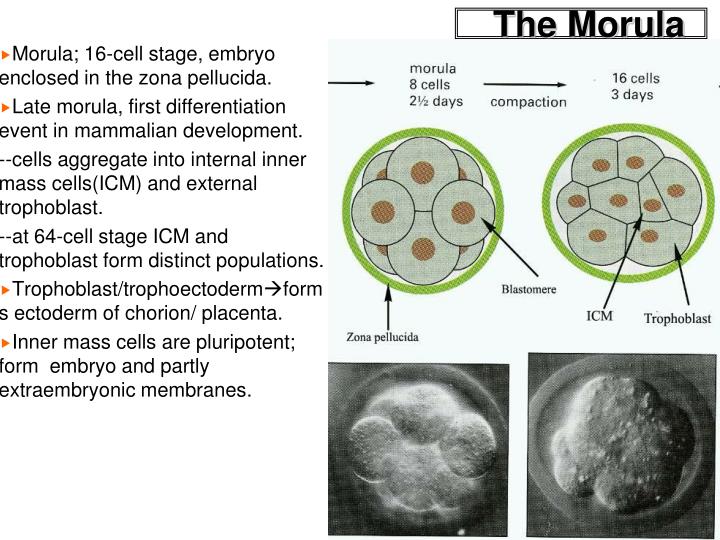 The Morula

▸Morula; 16-cell stage, embryo enclosed in the zona pellucida.

▸Late morula, first differentiation event in mammalian development.

--cells aggregate into internal inner mass cells(ICM) and external trophoblast.

--at 64-cell stage ICM and trophoblast form distinct populations.

▸Trophoblast/trophoectoderm→forms ectoderm of chorion/ placenta.

▸Inner mass cells are pluripotent; form embryo and partly extraembryonic membranes.

morula
8 cells
2½ days

compaction

16 cells
3 days

Blastomere

Zona pellucida

ICM

Trophoblast